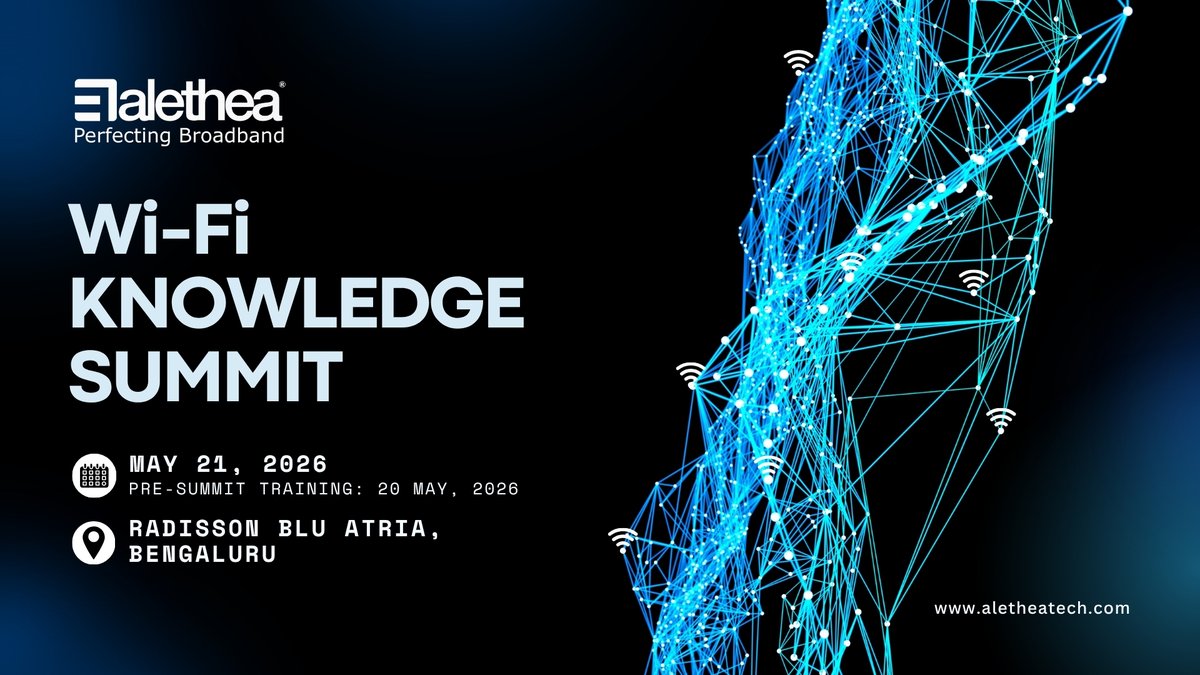 alethea®
Perfecting Broadband

Wi-Fi KNOWLEDGE SUMMIT

MAY 21, 2026
PRE-SUMMIT TRAINING: 20 MAY, 2026

RADISSON BLU ATRIA, BENGALURU

www.aletheatech.com